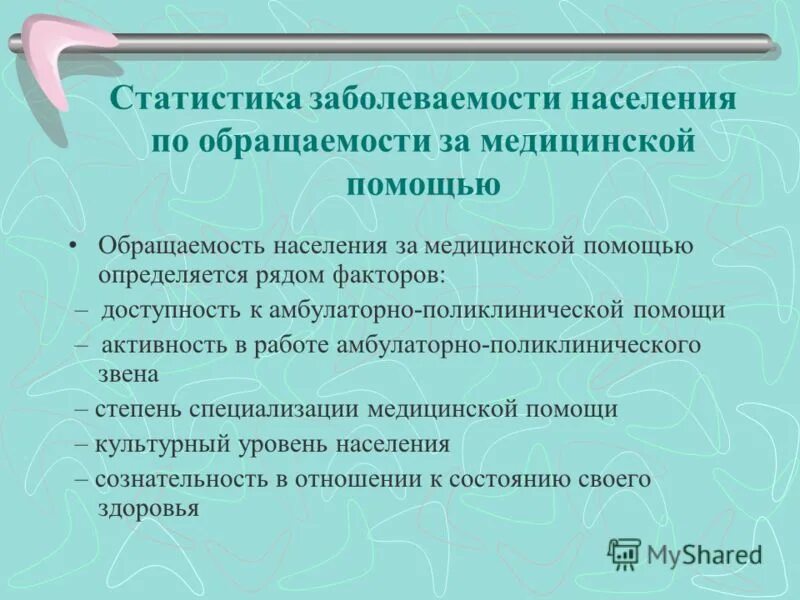 Статистика заболеваемости населения по обращаемости за медицинской помощью

• Обращаемость населения за медицинской помощью определяется рядом факторов:
– доступность к амбулаторно-поликлинической помощи
– активность в работе амбулаторно-поликлинического звена
– степень специализации медицинской помощи
– культурный уровень населения
– сознательность в отношении к состоянию своего здоровья

MyShared